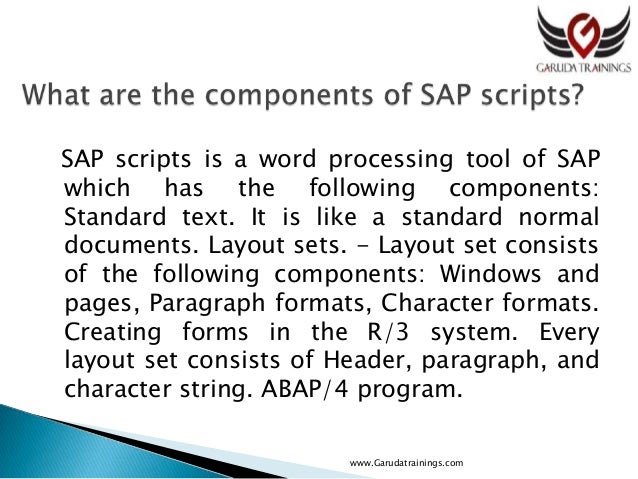 GARUDA TRAININGS

What are the components of SAP scripts?

SAP scripts is a word processing tool of SAP which has the following components: Standard text. It is like a standard normal documents. Layout sets. - Layout set consists of the following components: Windows and pages, Paragraph formats, Character formats. Creating forms in the R/3 system. Every layout set consists of Header, paragraph, and character string. ABAP/4 program.

www.Garudatrainings.com